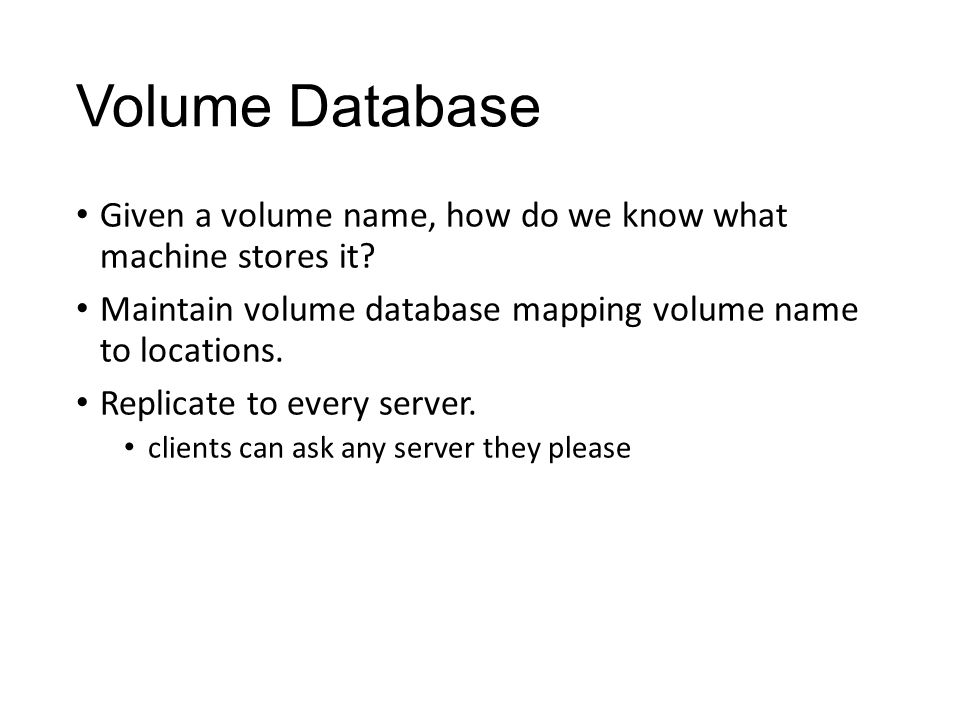 Volume Database

• Given a volume name, how do we know what machine stores it?
• Maintain volume database mapping volume name to locations.
• Replicate to every server.
  • clients can ask any server they please